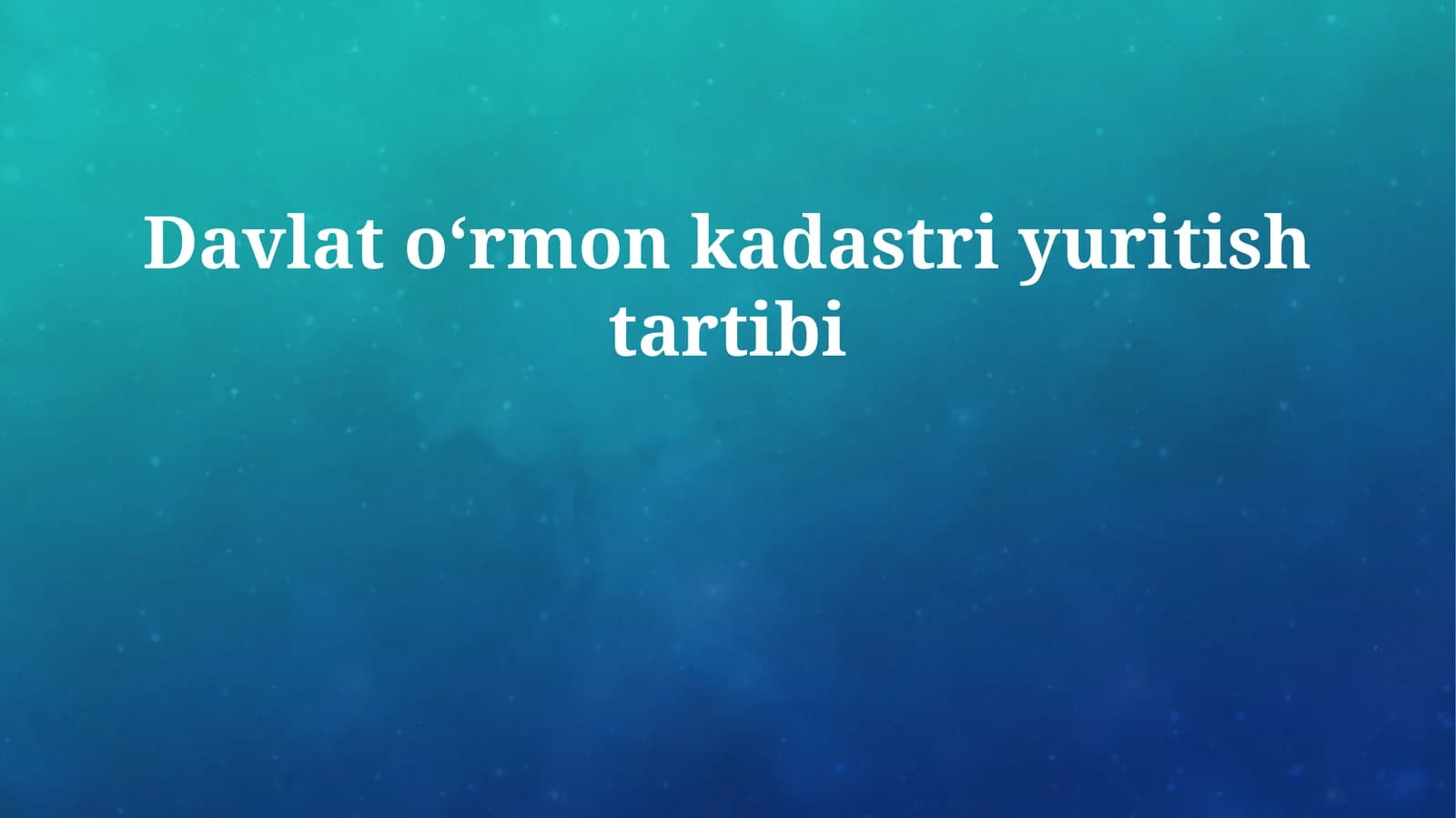 Davlat o‘rmon kadastri yuritish tartibi